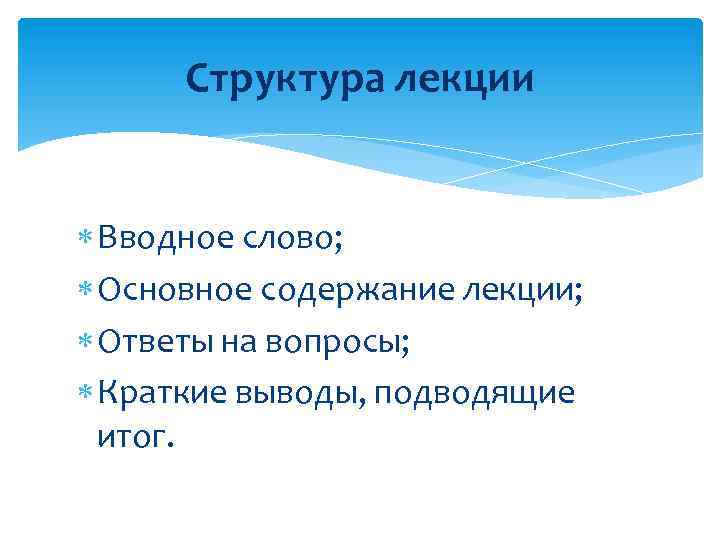 Структура лекции

* Вводное слово;
* Основное содержание лекции;
* Ответы на вопросы;
* Краткие выводы, подводящие итог.